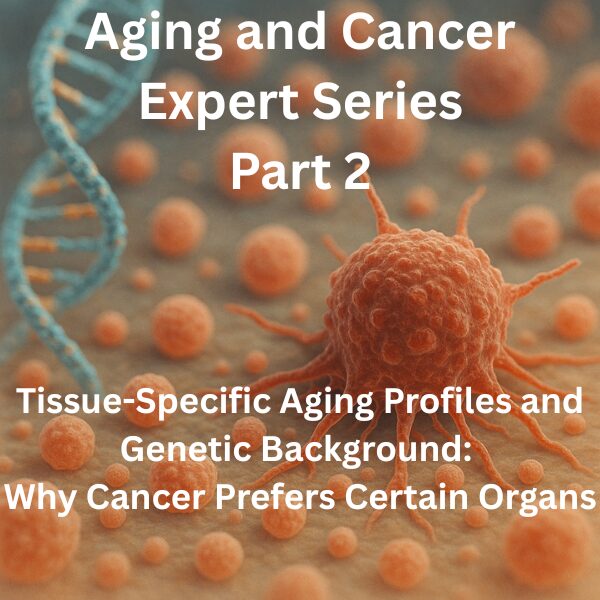 Aging and Cancer Expert Series Part 2

Tissue-Specific Aging Profiles and Genetic Background: Why Cancer Prefers Certain Organs